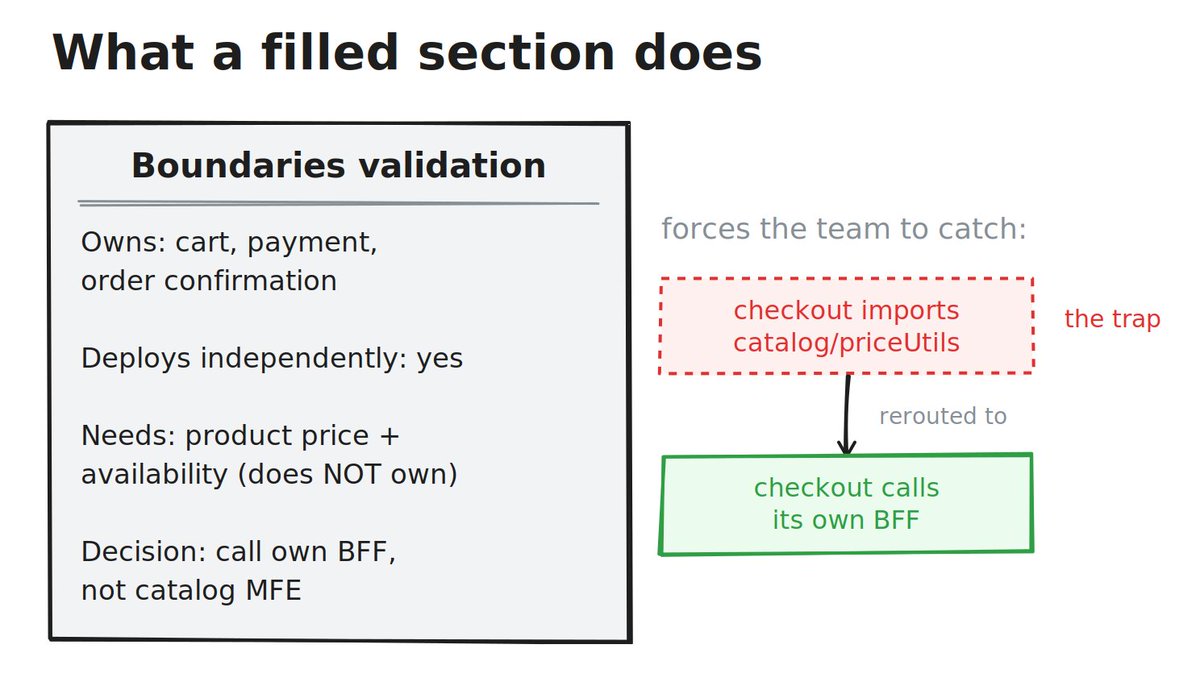 What a filled section does

Boundaries validation

Owns: cart, payment, order confirmation

Deploys independently: yes

Needs: product price + availability (does NOT own)

Decision: call own BFF, not catalog MFE

forces the team to catch:

checkout imports catalog/priceUtils

the trap

rerouted to

checkout calls its own BFF